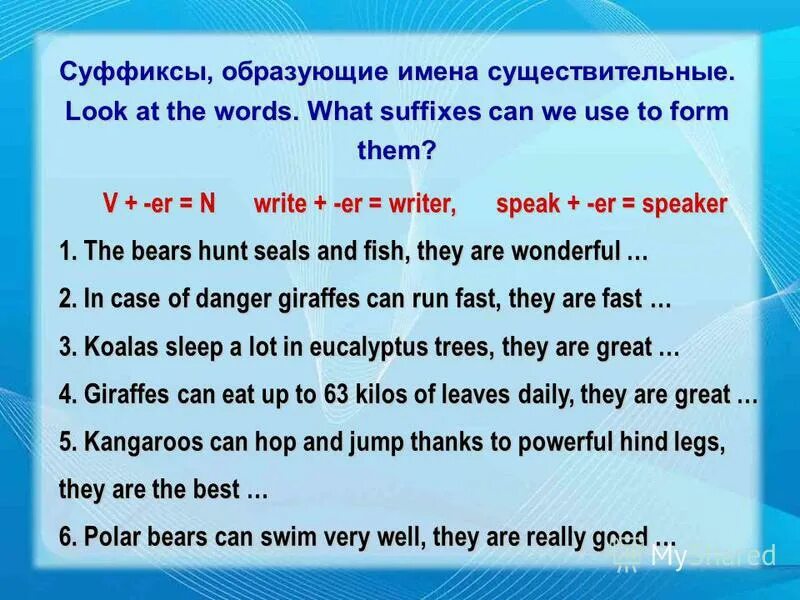 Суффиксы, образующие имена существительные.
Look at the words. What suffixes can we use to form them?

V + -er = N write + -er = writer, speak + -er = speaker

1. The bears hunt seals and fish, they are wonderful …

2. In case of danger giraffes can run fast, they are fast …

3. Koalas sleep a lot in eucalyptus trees, they are great …

4. Giraffes can eat up to 63 kilos of leaves daily, they are great …

5. Kangaroos can hop and jump thanks to powerful hind legs, they are the best …

6. Polar bears can swim very well, they are really good …

MyShared